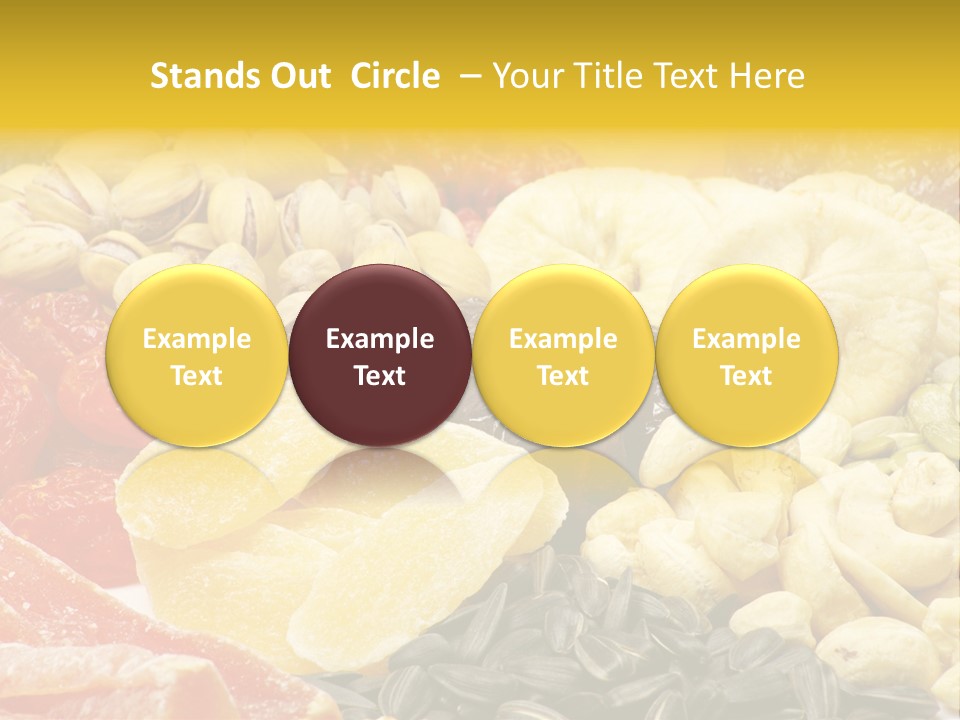 Stands Out Circle – Your Title Text Here

Example Text

Example Text

Example Text

Example Text